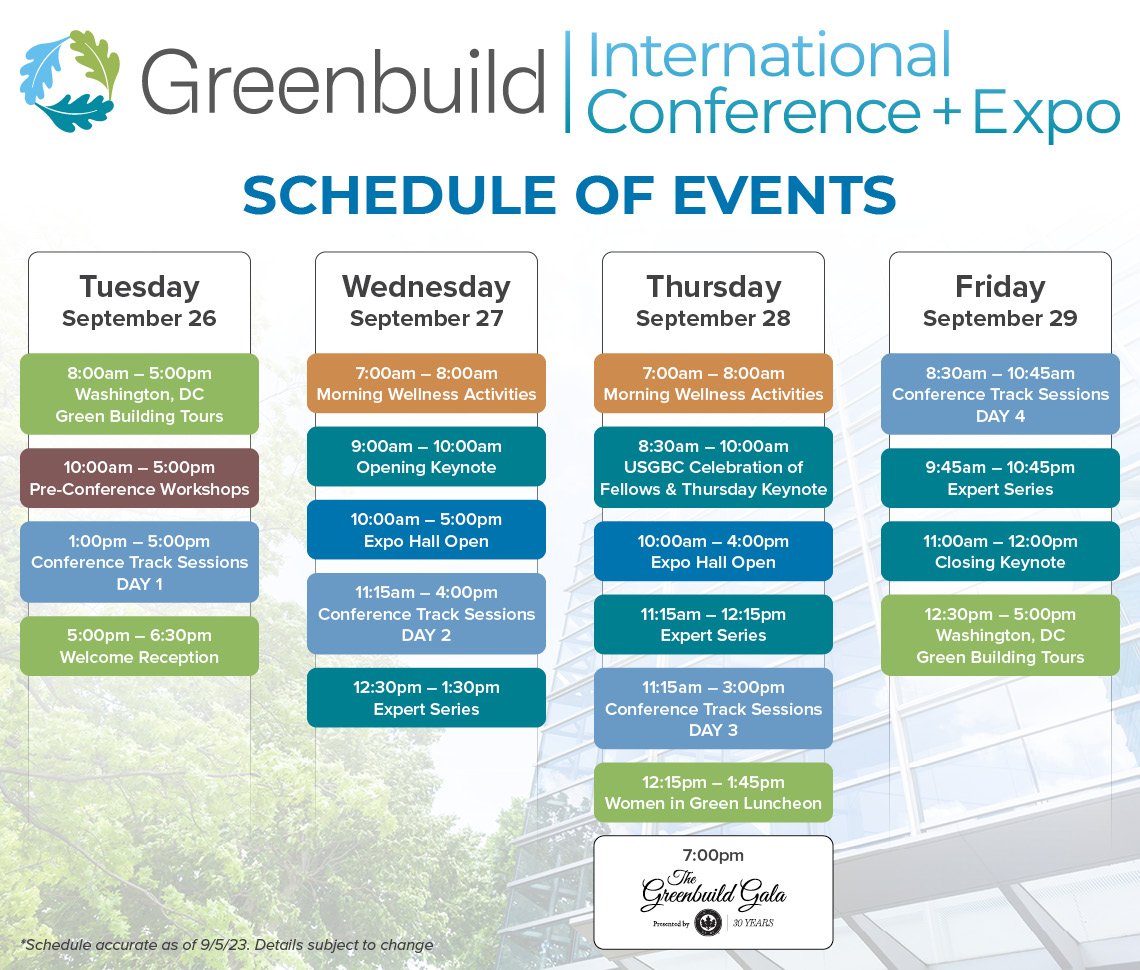 Greenbuild | International Conference + Expo

SCHEDULE OF EVENTS

Tuesday
September 26

8:00am – 5:00pm
Washington, DC
Green Building Tours

10:00am – 5:00pm
Pre-Conference Workshops

1:00pm – 5:00pm
Conference Track Sessions
DAY 1

5:00pm – 6:30pm
Welcome Reception

Wednesday
September 27

7:00am – 8:00am
Morning Wellness Activities

9:00am – 10:00am
Opening Keynote

10:00am – 5:00pm
Expo Hall Open

11:15am – 4:00pm
Conference Track Sessions
DAY 2

12:30pm – 1:30pm
Expert Series

Thursday
September 28

7:00am – 8:00am
Morning Wellness Activities

8:30am – 10:00am
USGBC Celebration of Fellows & Thursday Keynote

10:00am – 4:00pm
Expo Hall Open

11:15am – 12:15pm
Expert Series

11:15am – 3:00pm
Conference Track Sessions
DAY 3

12:15pm – 1:45pm
Women in Green Luncheon

7:00pm
The Greenbuild Gala
Presented by | 30 YEARS

Friday
September 29

8:30am – 10:45am
Conference Track Sessions
DAY 4

9:45am – 10:45pm
Expert Series

11:00am – 12:00pm
Closing Keynote

12:30pm – 5:00pm
Washington, DC
Green Building Tours

*Schedule accurate as of 9/5/23. Details subject to change